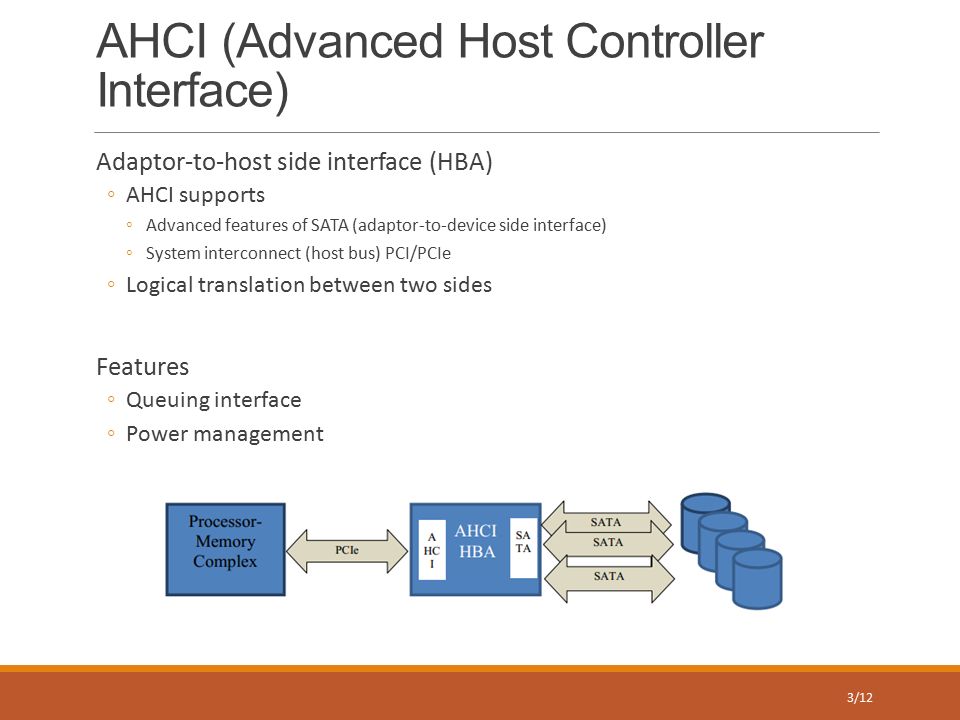 AHCI (Advanced Host Controller Interface)

Adaptor-to-host side interface (HBA)

◦ AHCI supports

◦ Advanced features of SATA (adaptor-to-device side interface)

◦ System interconnect (host bus) PCI/PCIe

◦ Logical translation between two sides

Features

◦ Queuing interface

◦ Power management

Processor-Memory Complex

PCIe

A HC I

AHCI HBA

SA TA

SATA

SATA

SATA

3/12